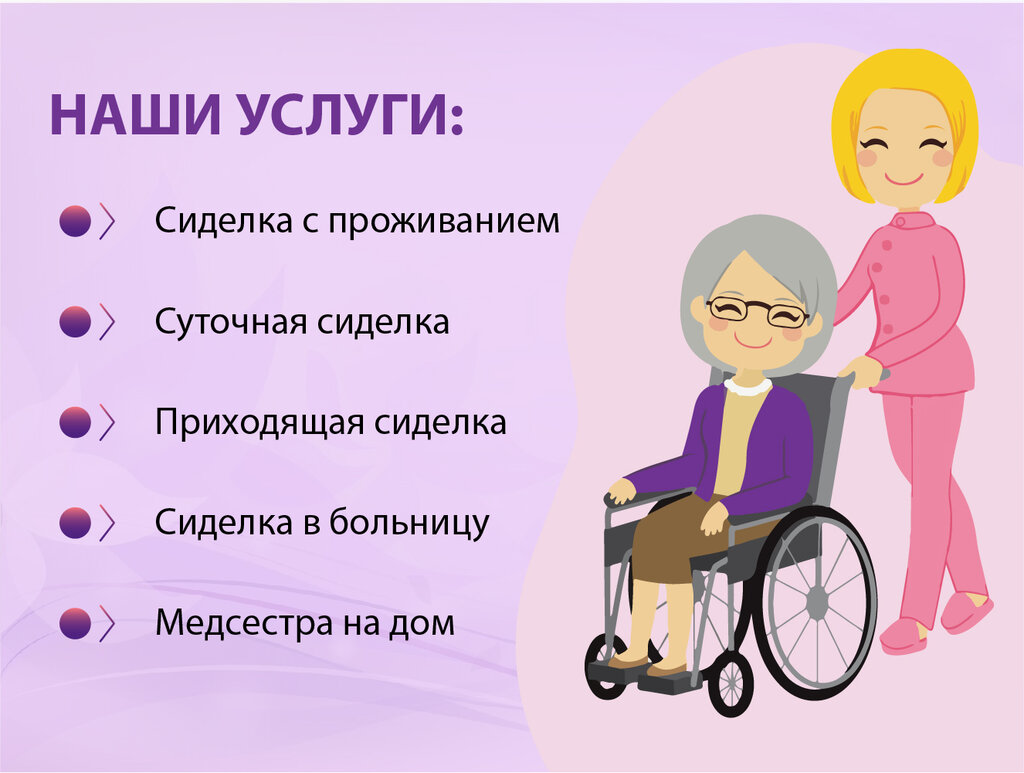 НАШИ УСЛУГИ:

Сиделка с проживанием

Суточная сиделка

Приходящая сиделка

Сиделка в больницу

Медсестра на дом